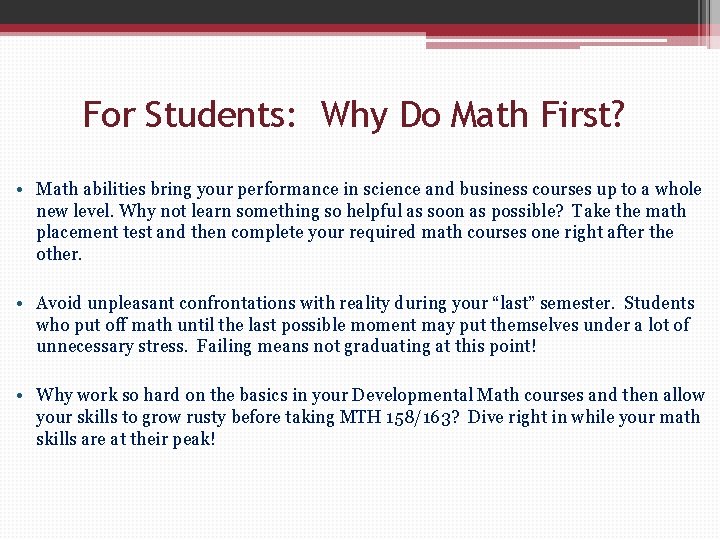 For Students: Why Do Math First?

• Math abilities bring your performance in science and business courses up to a whole new level. Why not learn something so helpful as soon as possible? Take the math placement test and then complete your required math courses one right after the other.

• Avoid unpleasant confrontations with reality during your “last” semester. Students who put off math until the last possible moment may put themselves under a lot of unnecessary stress. Failing means not graduating at this point!

• Why work so hard on the basics in your Developmental Math courses and then allow your skills to grow rusty before taking MTH 158/163? Dive right in while your math skills are at their peak!